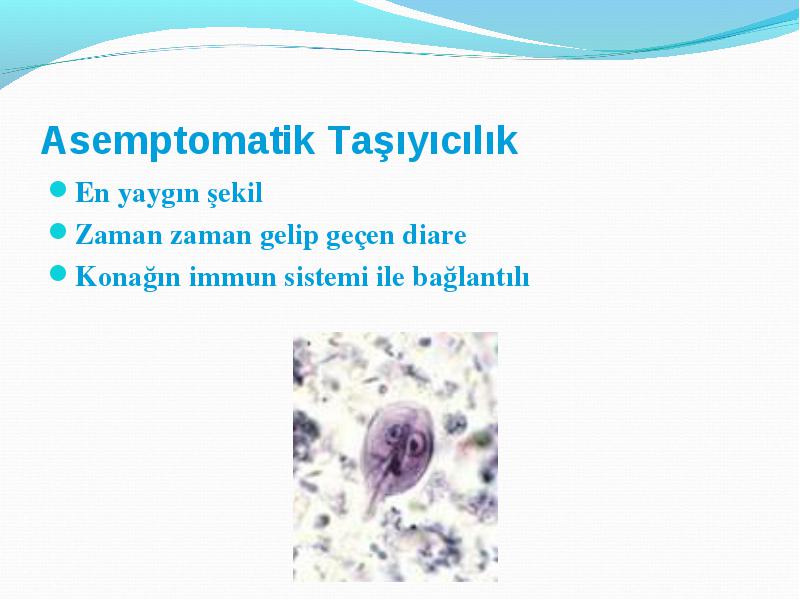 Asemptomatik Taşıyıcılık

- En yaygın şekil
- Zaman zaman gelip geçen diare
- Konağın immun sistemi ile bağlantılı